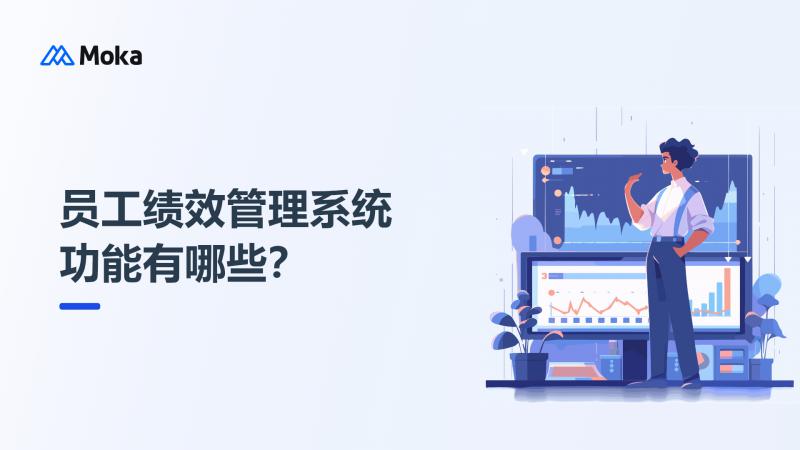 Moka

员工绩效管理系统功能有哪些?